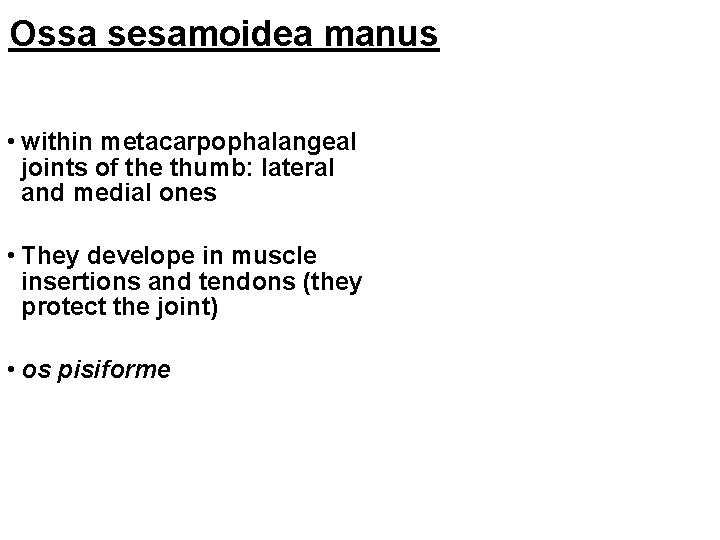 Ossa sesamoidea manus

• within metacarpophalangeal joints of the thumb: lateral and medial ones

• They develope in muscle insertions and tendons (they protect the joint)

• os pisiforme